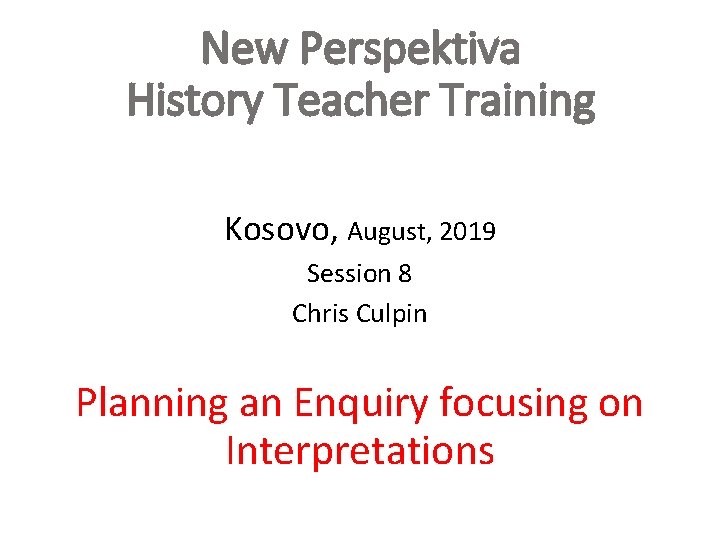 New Perspektiva
History Teacher Training

Kosovo, August, 2019
Session 8
Chris Culpin

Planning an Enquiry focusing on Interpretations